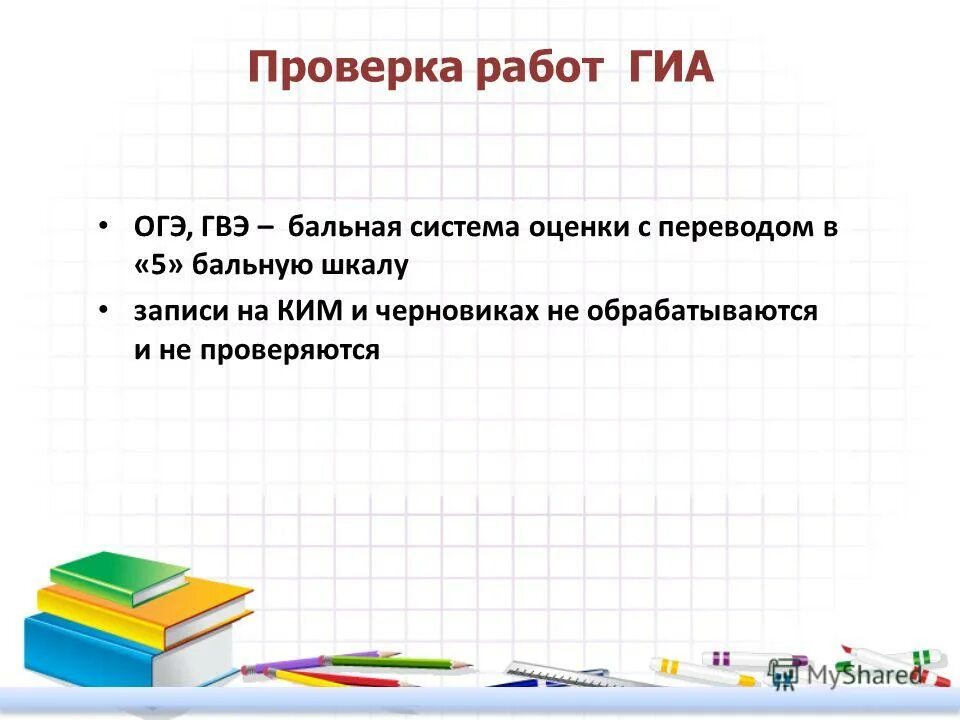 Проверка работ ГИА

• ОГЭ, ГВЭ – бальная система оценки с переводом в «5» бальную шкалу
• записи на КИМ и черновиках не обрабатываются и не проверяются

MyShared